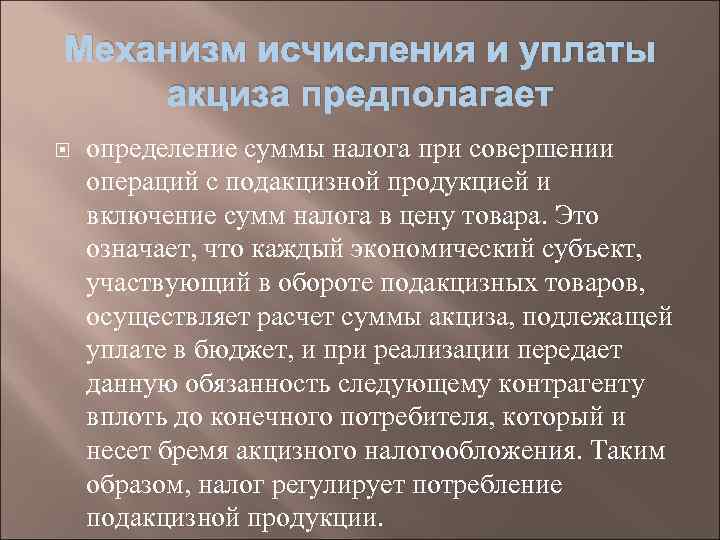 Механизм исчисления и уплаты акциза предполагает

определение суммы налога при совершении операций с подакцизной продукцией и включение сумм налога в цену товара. Это означает, что каждый экономический субъект, участвующий в обороте подакцизных товаров, осуществляет расчет суммы акциза, подлежащей уплате в бюджет, и при реализации передает данную обязанность следующему контрагенту вплоть до конечного потребителя, который и несет бремя акцизного налогообложения. Таким образом, налог регулирует потребление подакцизной продукции.